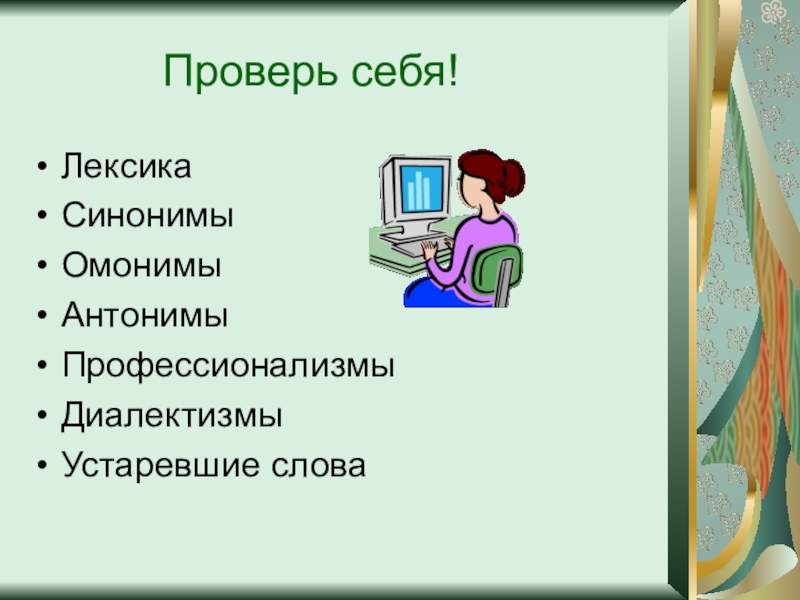 Проверь себя!

• Лексика
• Синонимы
• Омонимы
• Антонимы
• Профессионализмы
• Диалектизмы
• Устаревшие слова